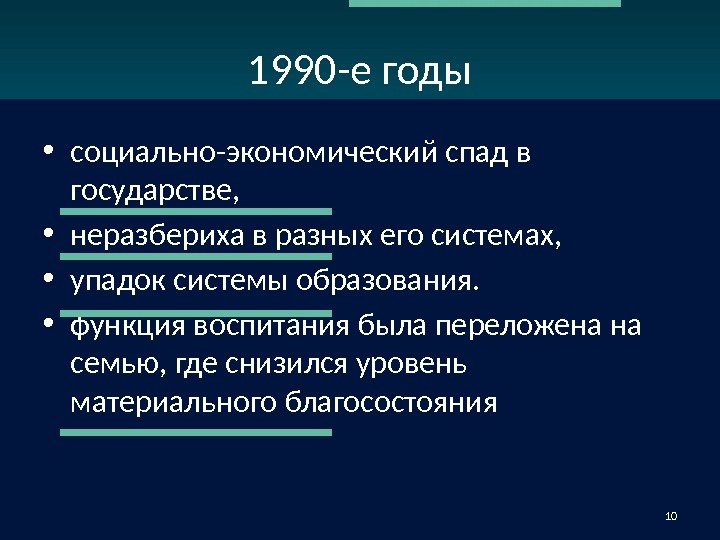 1990-е годы

• социально-экономический спад в государстве,
• неразбериха в разных его системах,
• упадок системы образования.
• функция воспитания была переложена на семью, где снизился уровень материального благосостояния

10